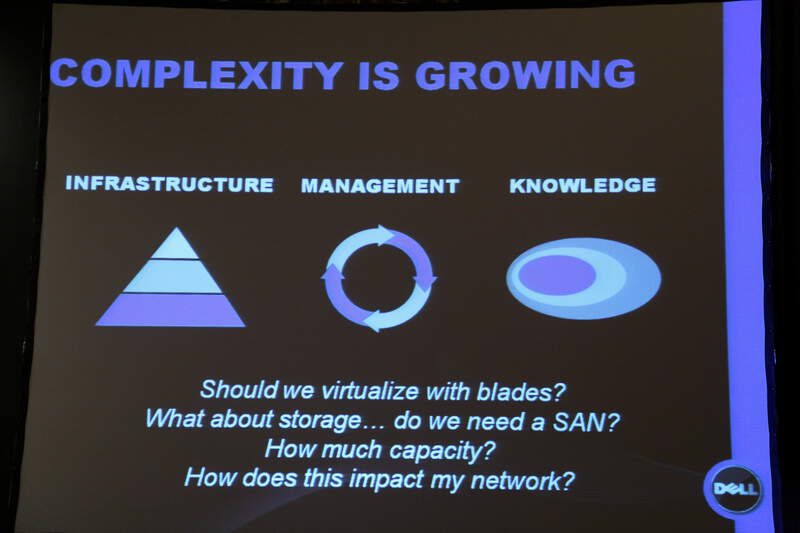 COMPLEXITY IS GROWING

INFRASTRUCTURE

MANAGEMENT

KNOWLEDGE

Should we virtualize with blades?
What about storage… do we need a SAN?
How much capacity?
How does this impact my network?

DELL